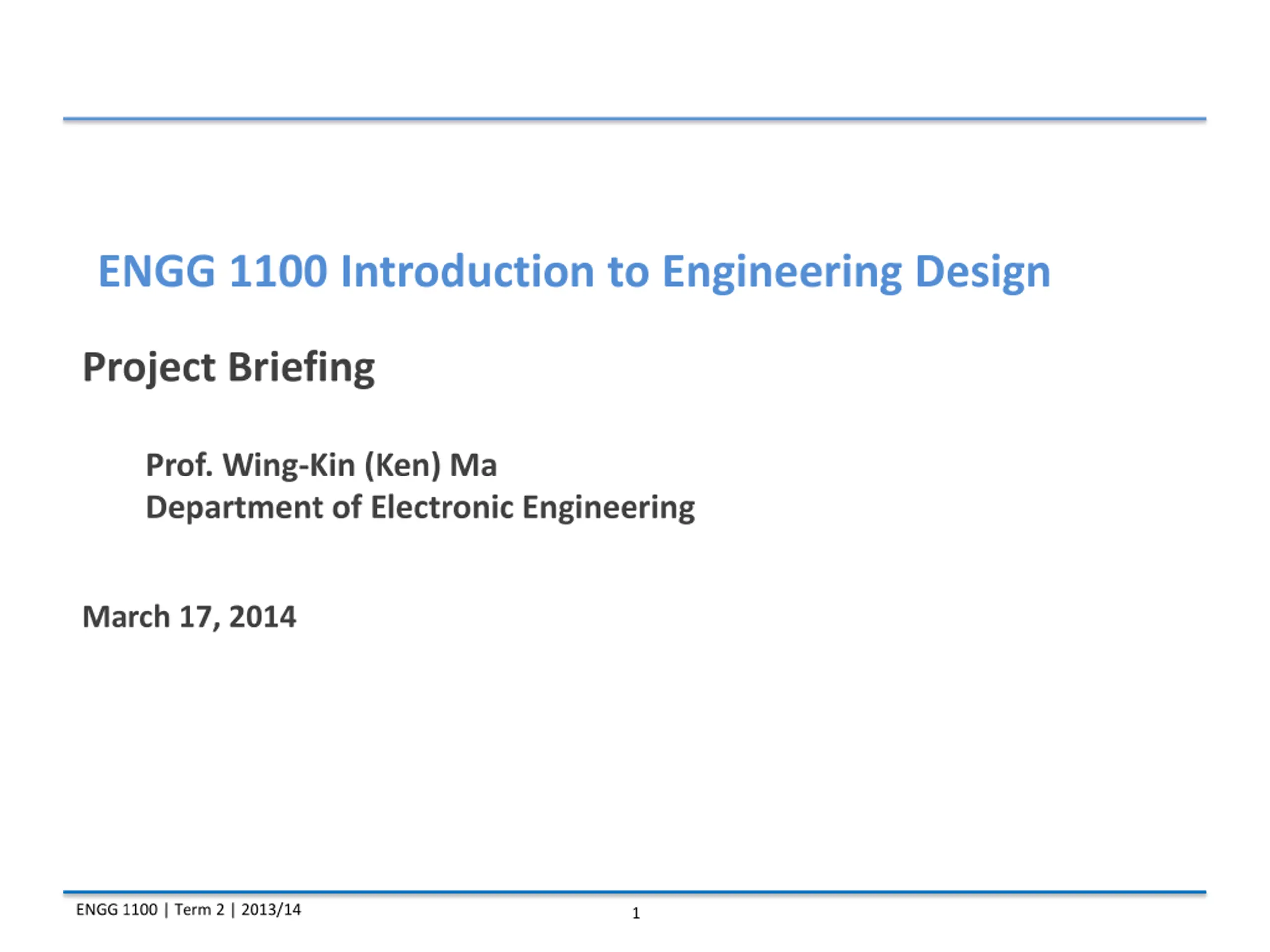 ENGG 1100 Introduction to Engineering Design

Project Briefing

Prof. Wing-Kin (Ken) Ma
Department of Electronic Engineering

March 17, 2014

ENGG 1100 | Term 2 | 2013/14

1